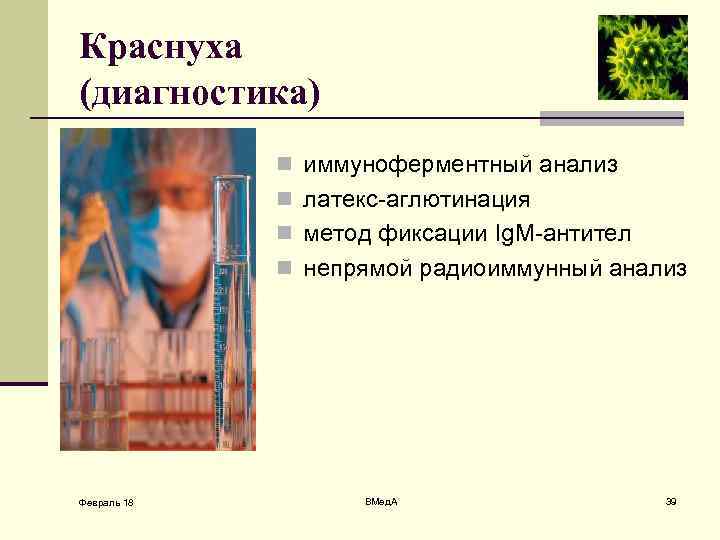 Краснуха (диагностика)

- иммуноферментный анализ
- латекс-аглютинация
- метод фиксации IgM-антител
- непрямой радиоиммунный анализ

Февраль 18

ВМедА

39